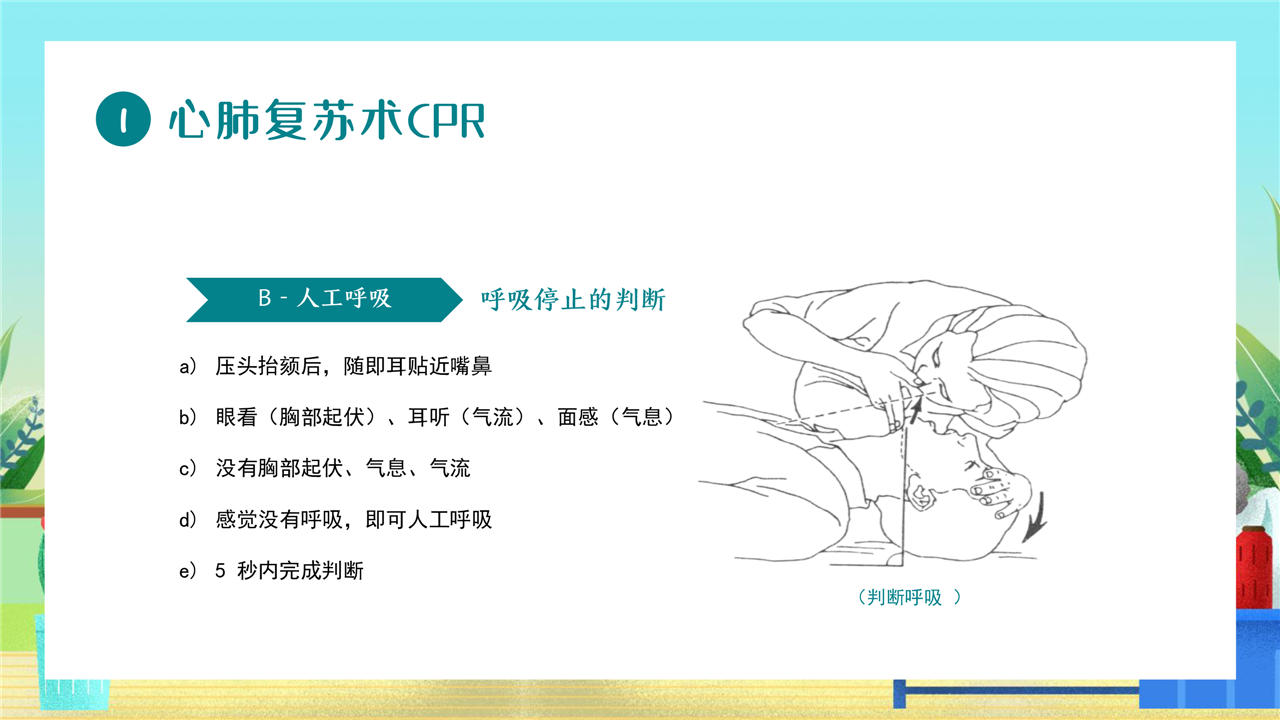 1 心肺复苏术CPR

B - 人工呼吸

呼吸停止的判断

a） 压头抬颏后，随即耳贴近嘴鼻

b） 眼看（胸部起伏）、耳听（气流）、面感（气息）

c） 没有胸部起伏、气息、气流

d） 感觉没有呼吸，即可人工呼吸

e） 5 秒内完成判断

（判断呼吸 ）